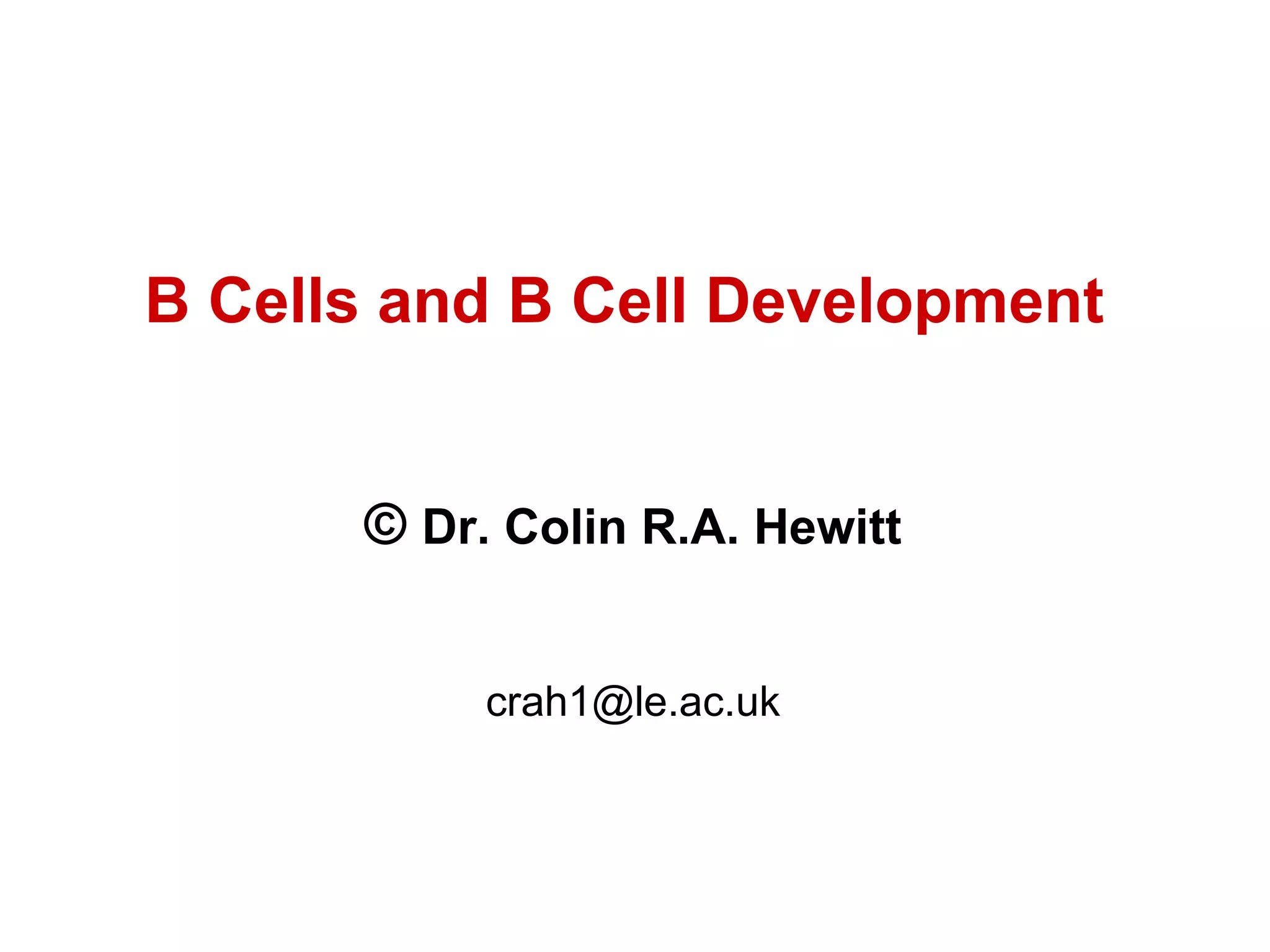 B Cells and B Cell Development

© Dr. Colin R.A. Hewitt

crah1@le.ac.uk